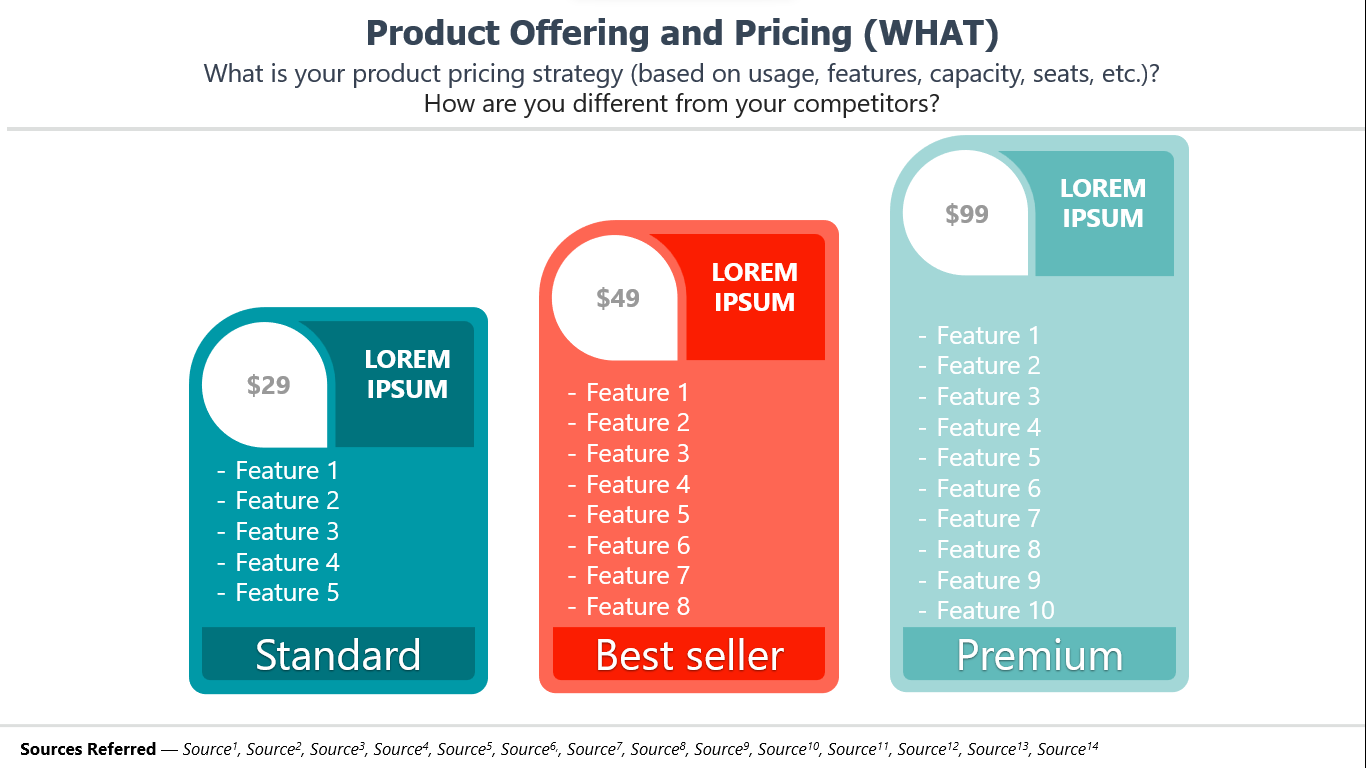 Product Offering and Pricing (WHAT)

What is your product pricing strategy (based on usage, features, capacity, seats, etc.)? How are you different from your competitors?

$29
LOREM IPSUM
- Feature 1
- Feature 2
- Feature 3
- Feature 4
- Feature 5
Standard

$49
LOREM IPSUM
- Feature 1
- Feature 2
- Feature 3
- Feature 4
- Feature 5
- Feature 6
- Feature 7
- Feature 8
Best seller

$99
LOREM IPSUM
- Feature 1
- Feature 2
- Feature 3
- Feature 4
- Feature 5
- Feature 6
- Feature 7
- Feature 8
- Feature 9
- Feature 10
Premium

Sources Referred — Source$^1$, Source$^2$, Source$^3$, Source$^4$, Source$^5$, Source$^6$, Source$^7$, Source$^8$, Source$^9$, Source$^{10}$, Source$^{11}$, Source$^{12}$, Source$^{13}$, Source$^{14}$